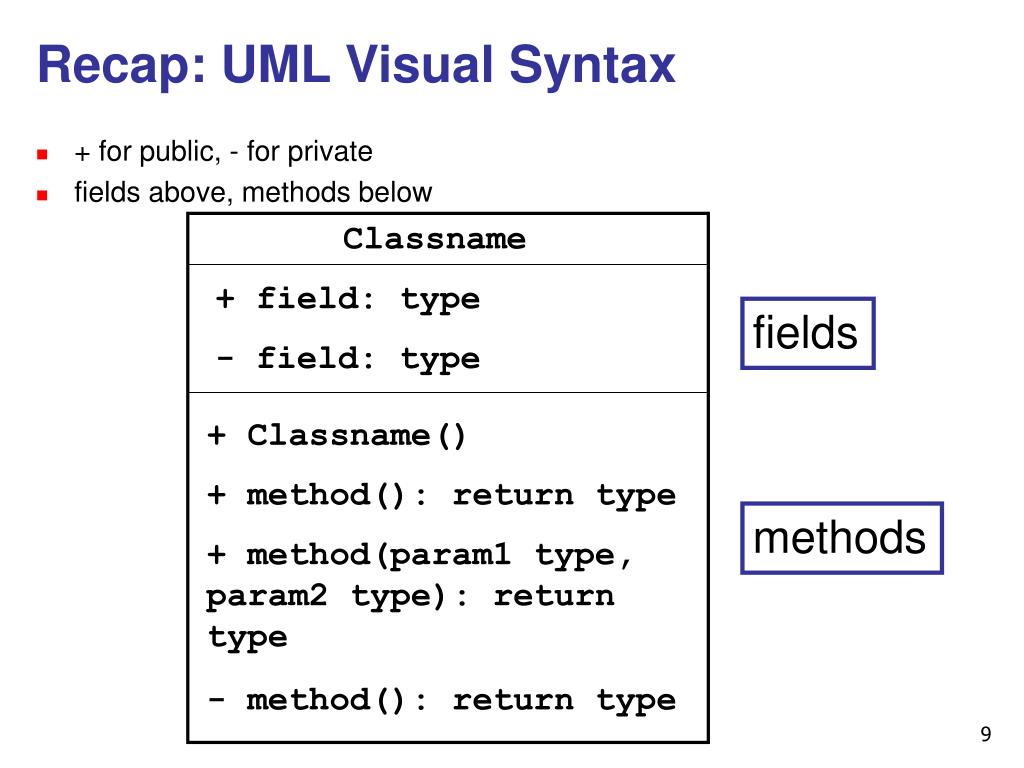 Recap: UML Visual Syntax

+ for public, - for private
fields above, methods below

Classname

+ field: type

- field: type

+ Classname()

+ method(): return type

+ method(param1 type, param2 type): return type

- method(): return type

fields

methods

9